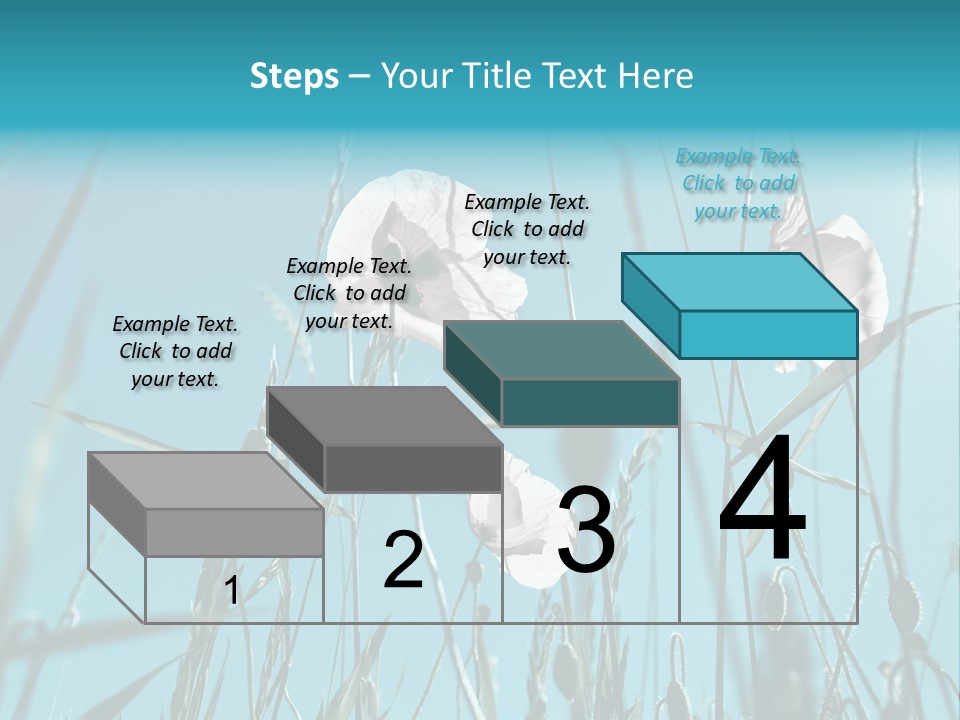 Steps – Your Title Text Here

Example Text. Click to add your text.

Example Text. Click to add your text.

Example Text. Click to add your text.

Example Text. Click to add your text.

1

2

3

4